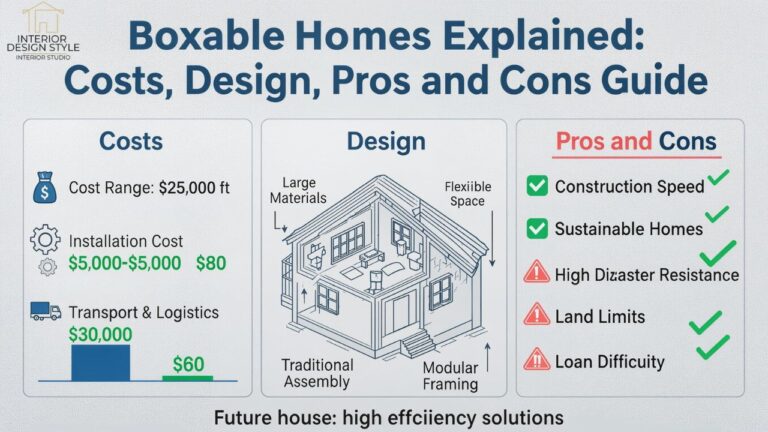 INTERIOR DESIGN STYLE
INTERIOR STUDIO

Boxable Homes Explained: Costs, Design, Pros and Cons Guide

Costs

Cost Range: $25,000 ft

Installation Cost
$5,000-$5,000 $80

Transport & Logistics
$30,000
$60

Design

Large Materials

Flexiible Space

Traditional Assembly

Modular Framing

Pros and Cons

Construction Speed

Sustainable Homes

High Dizaster Resistance

Land Limits

Loan Difficuity

Future house: high effciiency solutions